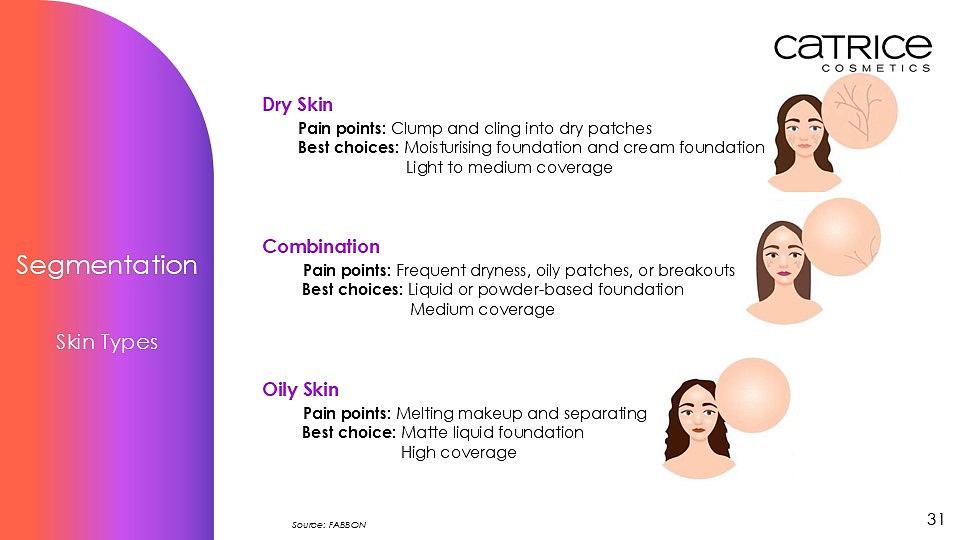 CATRICE
COSMETICS

Segmentation

Skin Types

Dry Skin

Pain points: Clump and cling into dry patches
Best choices: Moisturising foundation and cream foundation
Light to medium coverage

Combination

Pain points: Frequent dryness, oily patches, or breakouts
Best choices: Liquid or powder-based foundation
Medium coverage

Oily Skin

Pain points: Melting makeup and separating
Best choice: Matte liquid foundation
High coverage

Source: FABBON

31